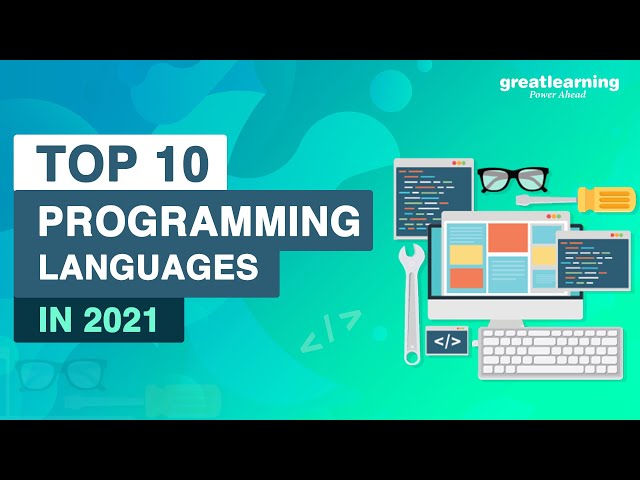 greatlearning
Power Ahead

TOP 10
PROGRAMMING
LANGUAGES
IN 2021

</>

</>